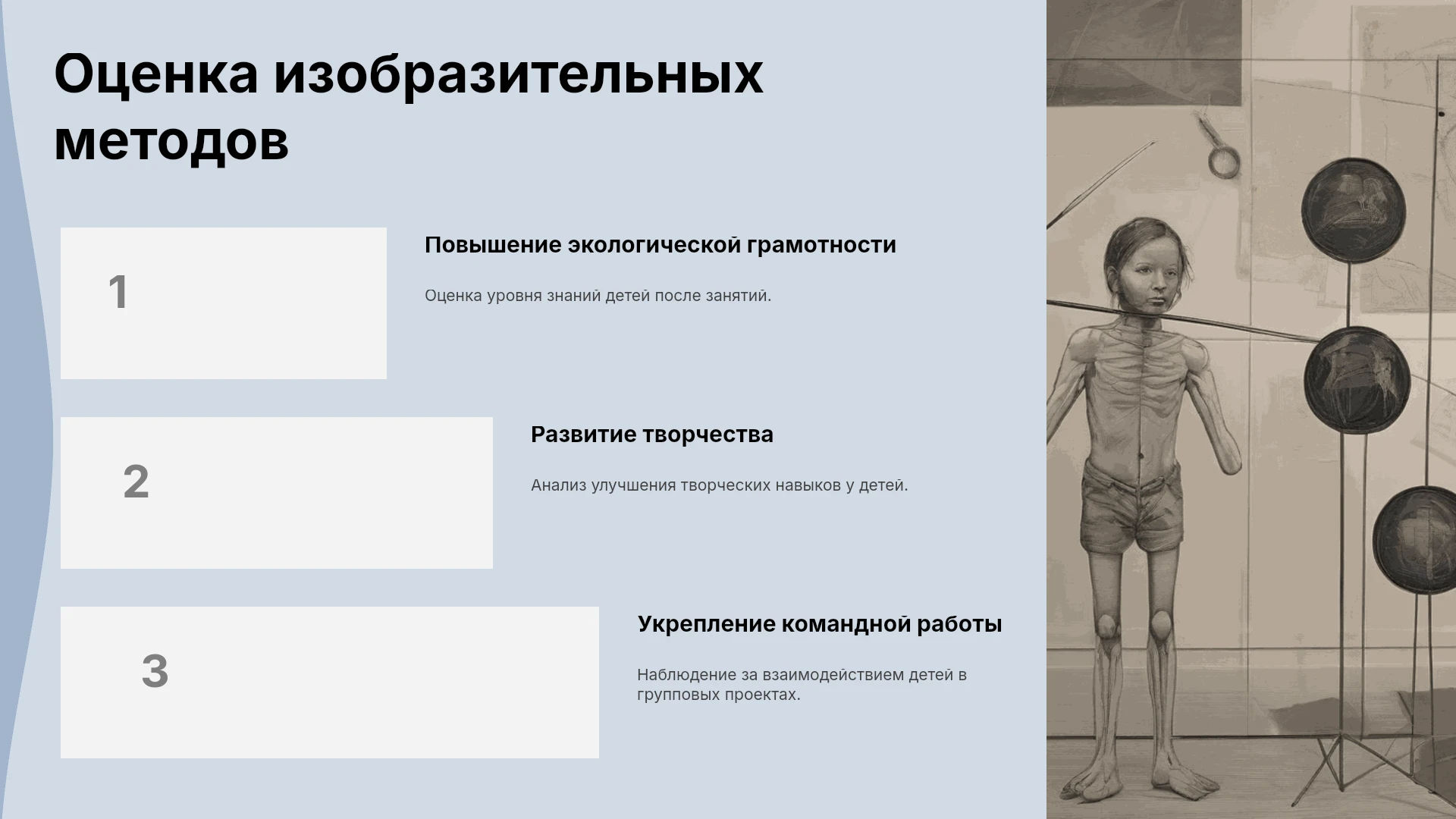 Оценка изобразительных методов

1

Повышение экологической грамотности

Оценка уровня знаний детей после занятий.

2

Развитие творчества

Анализ улучшения творческих навыков у детей.

3

Укрепление командной работы

Наблюдение за взаимодействием детей в групповых проектах.